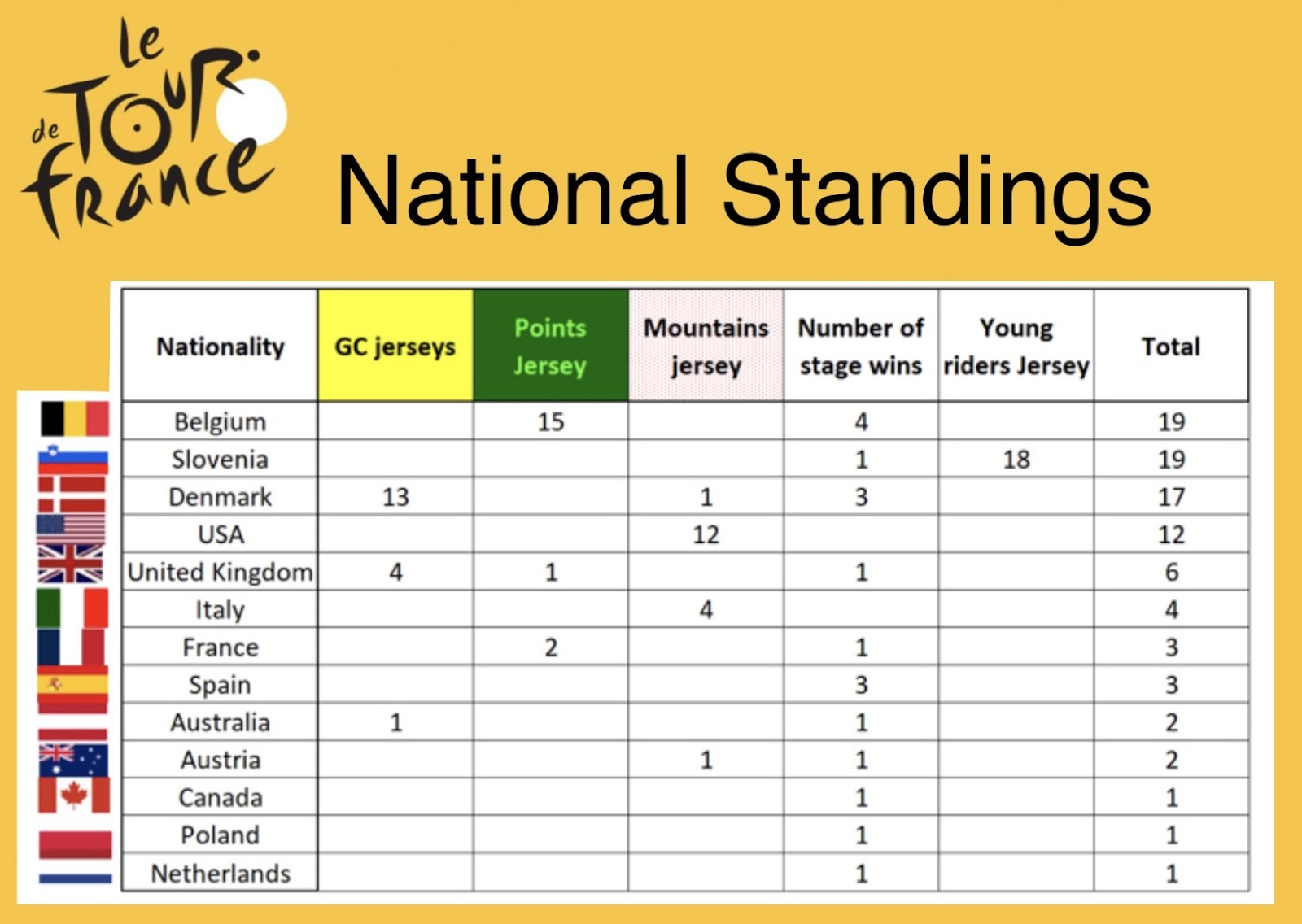 le TOUR de france

National Standings

| Nationality | GC jerseys | Points Jersey | Mountains jersey | Number of stage wins | Young riders Jersey | Total |
|---|---|---|---|---|---|---|
| Belgium | | 15 | | 4 | | 19 |
| Slovenia | | | | 1 | 18 | 19 |
| Denmark | 13 | | 1 | 3 | | 17 |
| USA | | | 12 | | | 12 |
| United Kingdom | 4 | 1 | | 1 | | 6 |
| Italy | | | 4 | | | 4 |
| France | | 2 | | 1 | | 3 |
| Spain | | | | 3 | | 3 |
| Australia | 1 | | | 1 | | 2 |
| Austria | | | 1 | 1 | | 2 |
| Canada | | | | 1 | | 1 |
| Poland | | | | 1 | | 1 |
| Netherlands | | | | 1 | | 1 |